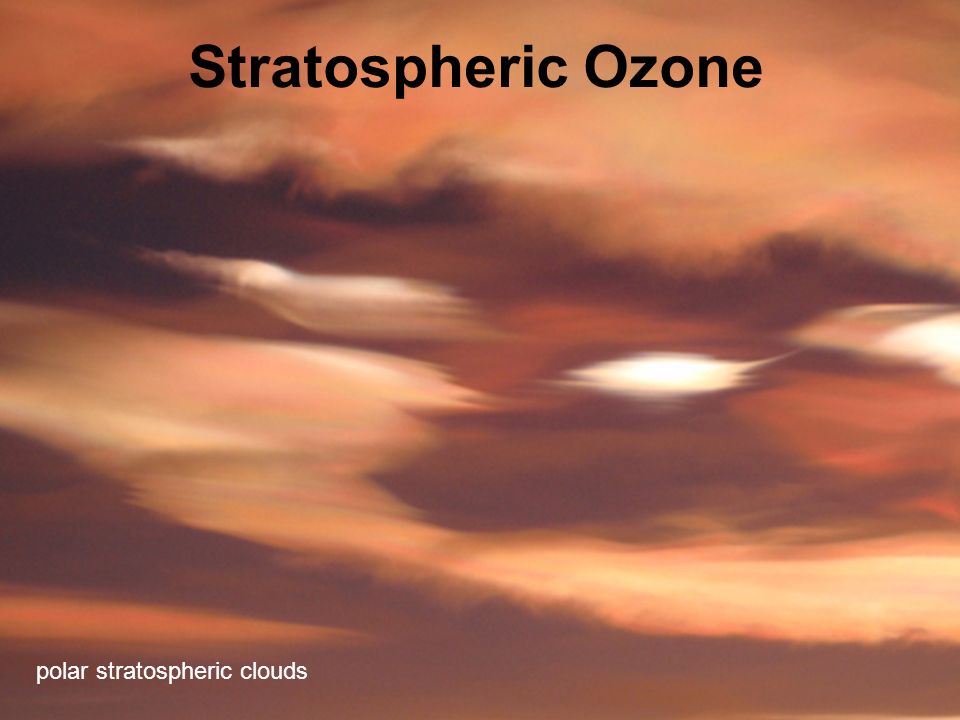 Stratospheric Ozone

polar stratospheric clouds